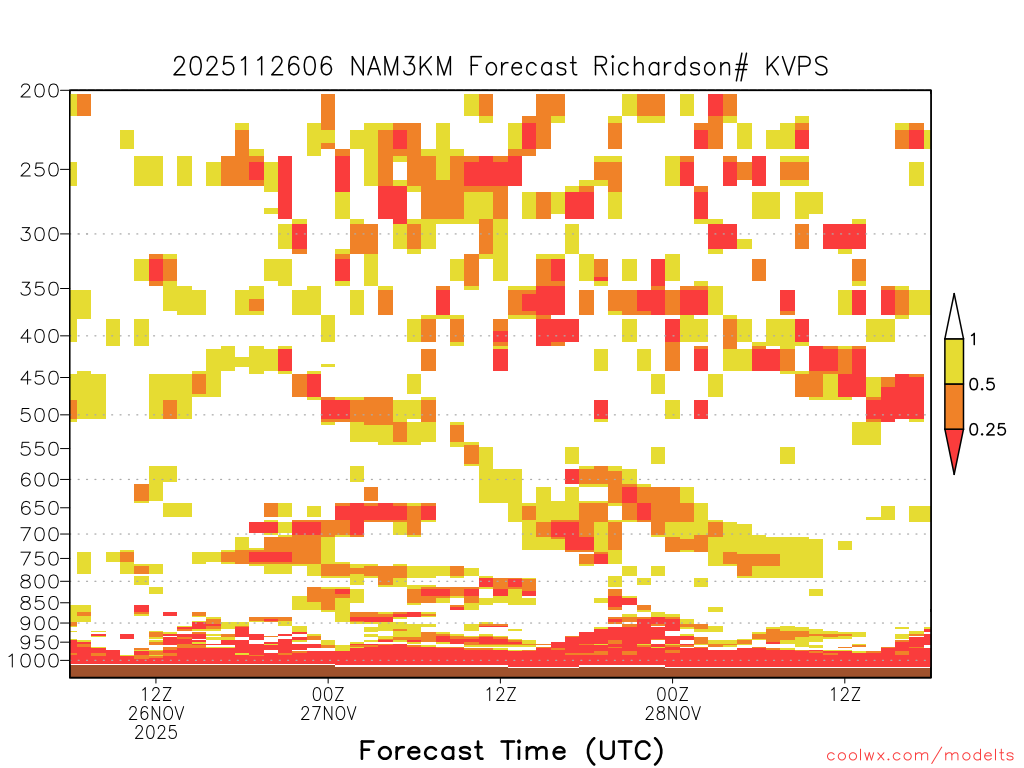 2025112606 NAM3KM Forecast Richardson# KVPS

200
250
300
350
400
450
500
550
600
650
700
750
800
850
900
950
1000

1
0.5
0.25

12Z
26NOV
2025
00Z
27NOV
12Z
00Z
28NOV
12Z

Forecast Time (UTC)

coolwx.com/modelts